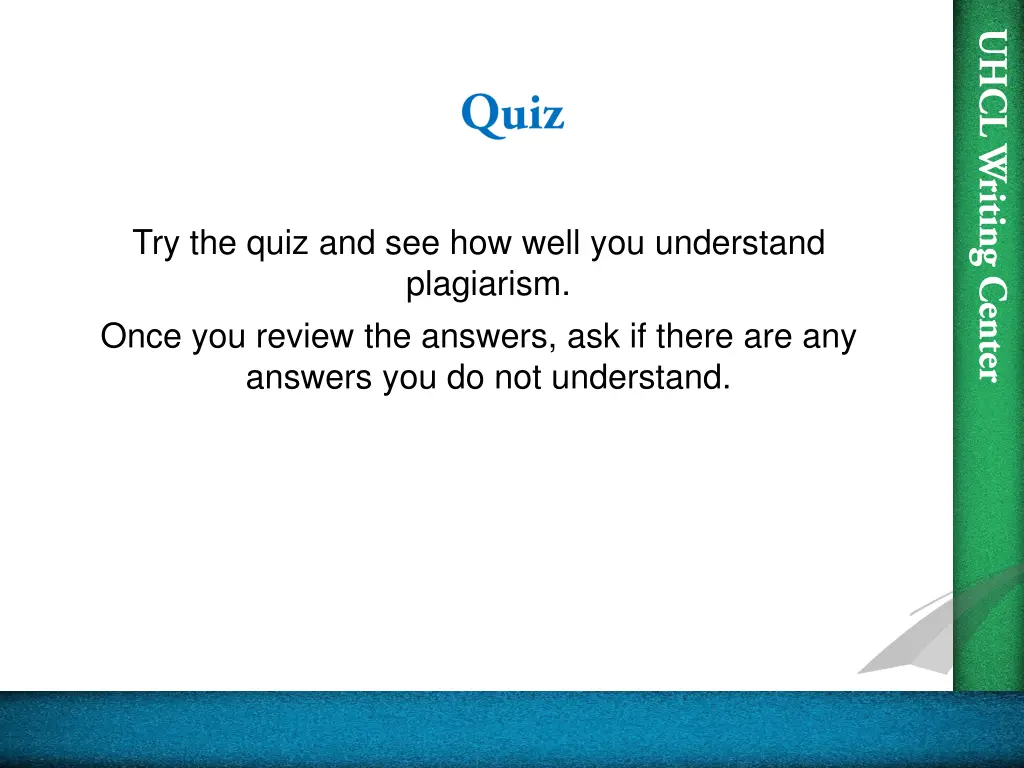 Quiz

Try the quiz and see how well you understand plagiarism.

Once you review the answers, ask if there are any answers you do not understand.

UHCL Writing Center